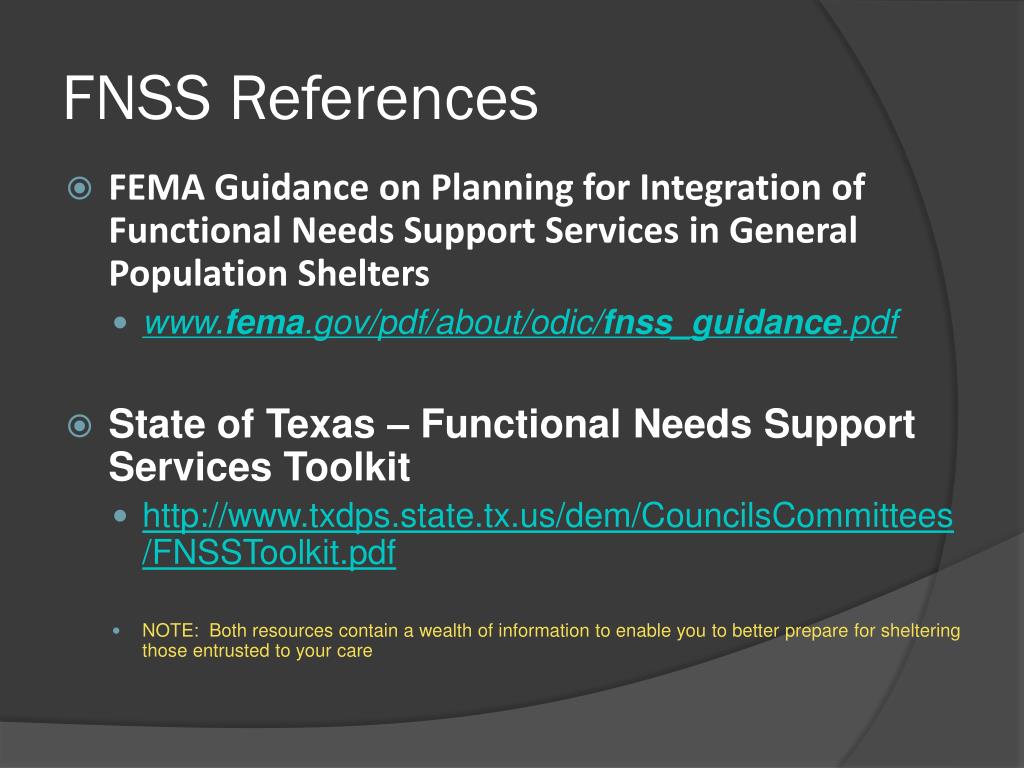 FNSS References

FEMA Guidance on Planning for Integration of Functional Needs Support Services in General Population Shelters

www.fema.gov/pdf/about/odic/fnss_guidance.pdf

State of Texas – Functional Needs Support Services Toolkit

http://www.txdps.state.tx.us/dem/CouncilsCommittees/FNSSToolkit.pdf

NOTE: Both resources contain a wealth of information to enable you to better prepare for sheltering those entrusted to your care